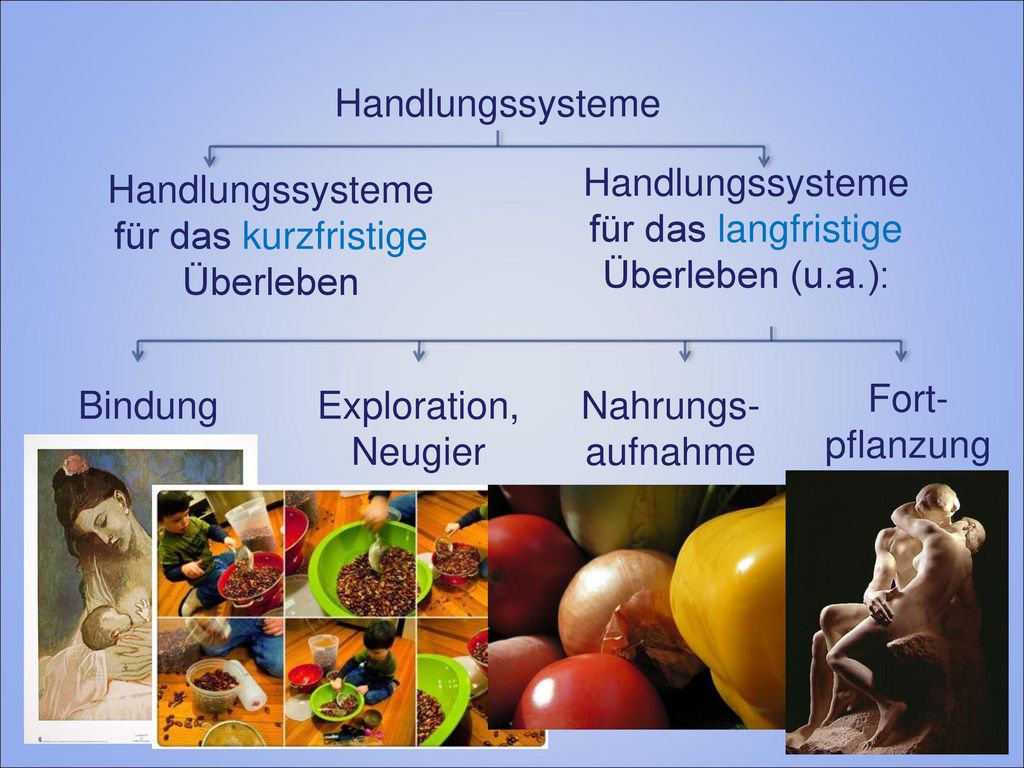 Handlungssysteme

Handlungssysteme für das kurzfristige Überleben

Handlungssysteme für das langfristige Überleben (u.a.):

Bindung

Exploration, Neugier

Nahrungsaufnahme

Fortpflanzung